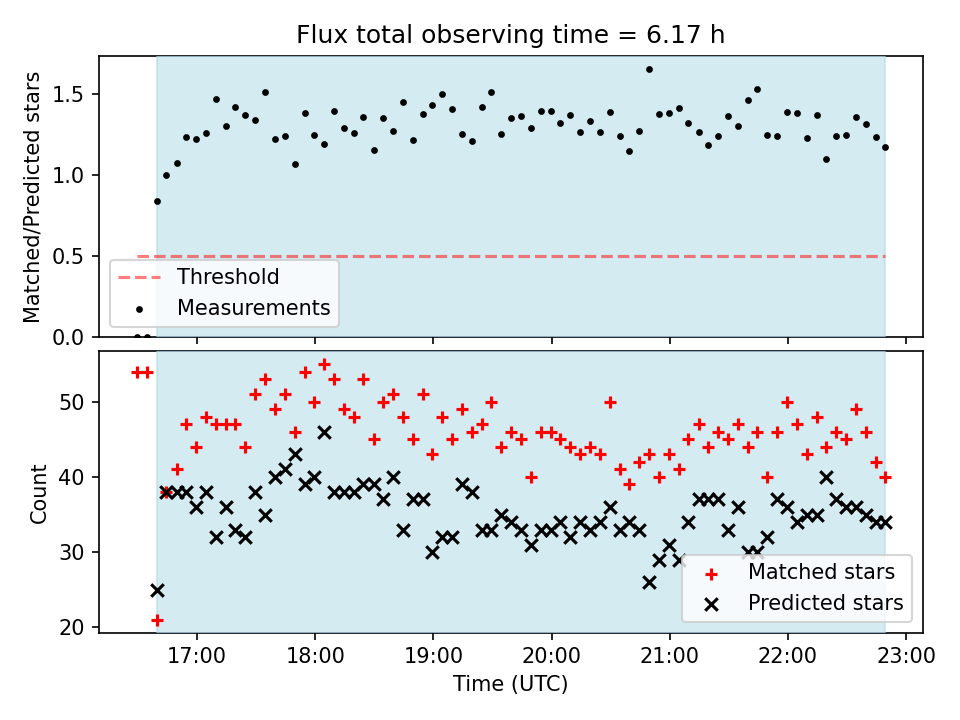 Flux total observing time = 6.17 h

Matched/Predicted stars

1.5
1.0
0.5
0.0

Threshold
Measurements

Count

50
40
30
20

Matched stars
Predicted stars

17:00 18:00 19:00 20:00 21:00 22:00 23:00
Time (UTC)